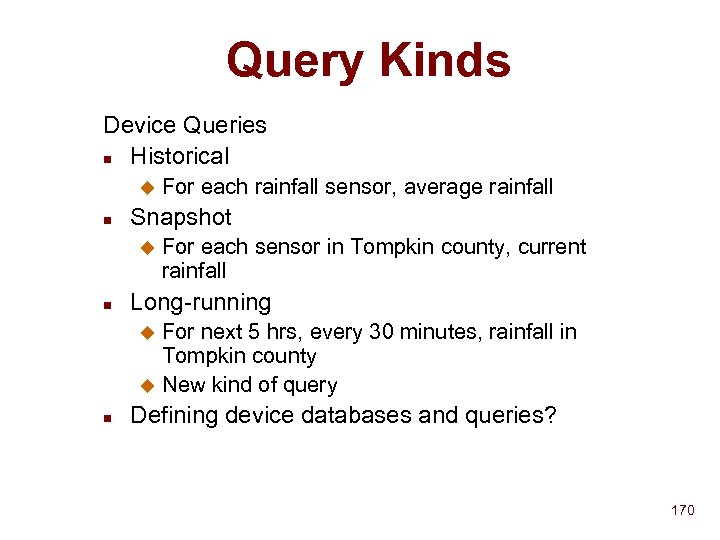 Query Kinds

Device Queries

- Historical
  - For each rainfall sensor, average rainfall
- Snapshot
  - For each sensor in Tompkin county, current rainfall
- Long-running
  - For next 5 hrs, every 30 minutes, rainfall in Tompkin county
  - New kind of query
- Defining device databases and queries?

170